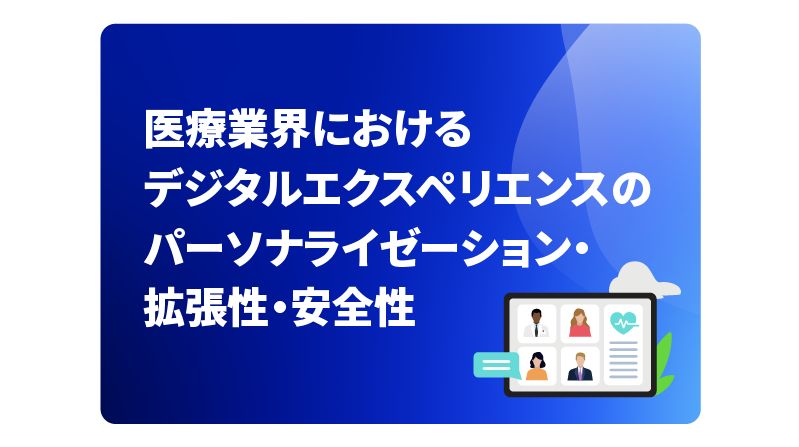 医療業界における
デジタルエクスペリエンスの
パーソナライゼーション・
拡張性・安全性